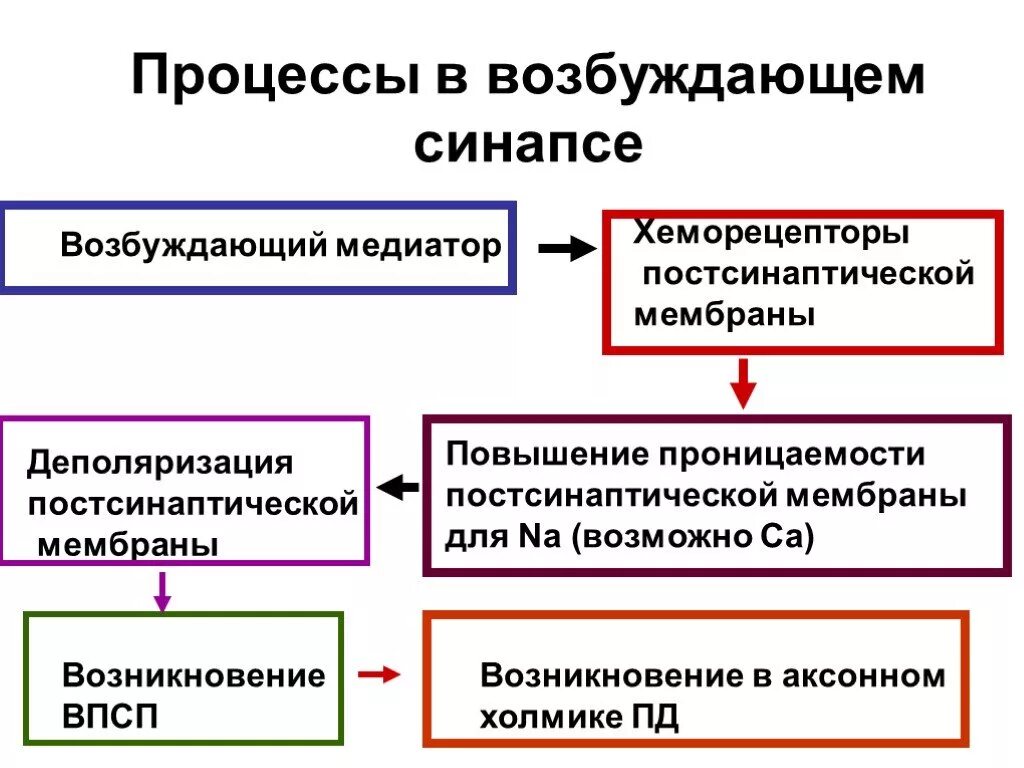 Процессы в возбуждающем синапсе

Возбуждающий медиатор

Хеморецепторы постсинаптической мембраны

Повышение проницаемости постсинаптической мембраны для Na (возможно Ca)

Деполяризация постсинаптической мембраны

Возникновение ВПСП

Возникновение в аксонном холмике ПД